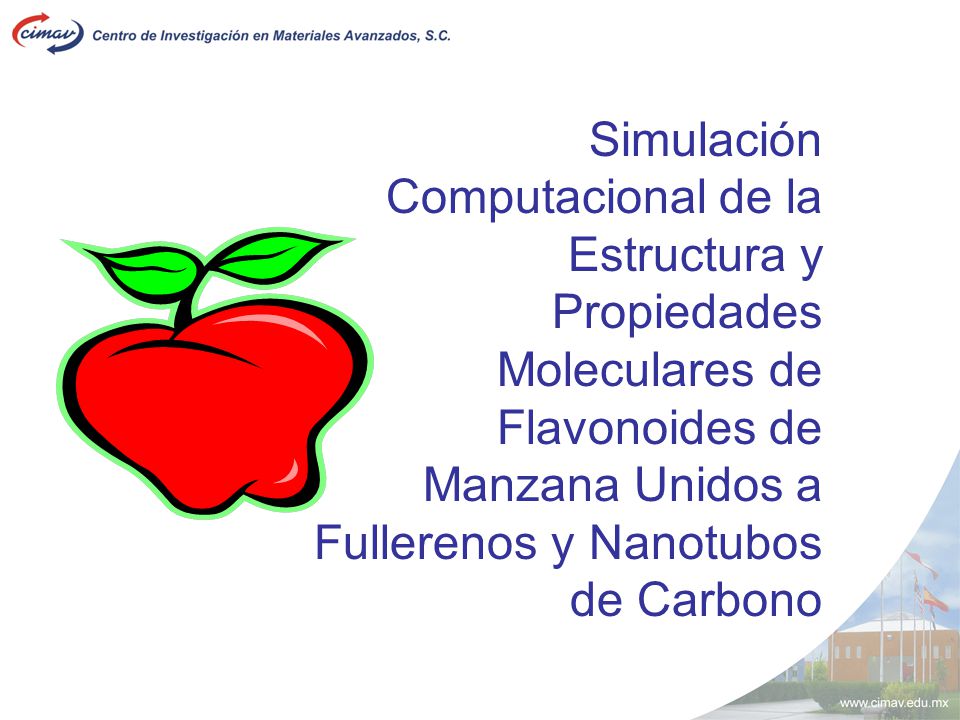 cimav Centro de Investigación en Materiales Avanzados, S.C.

Simulación Computacional de la Estructura y Propiedades Moleculares de Flavonoides de Manzana Unidos a Fullerenos y Nanotubos de Carbono

www.cimav.edu.mx